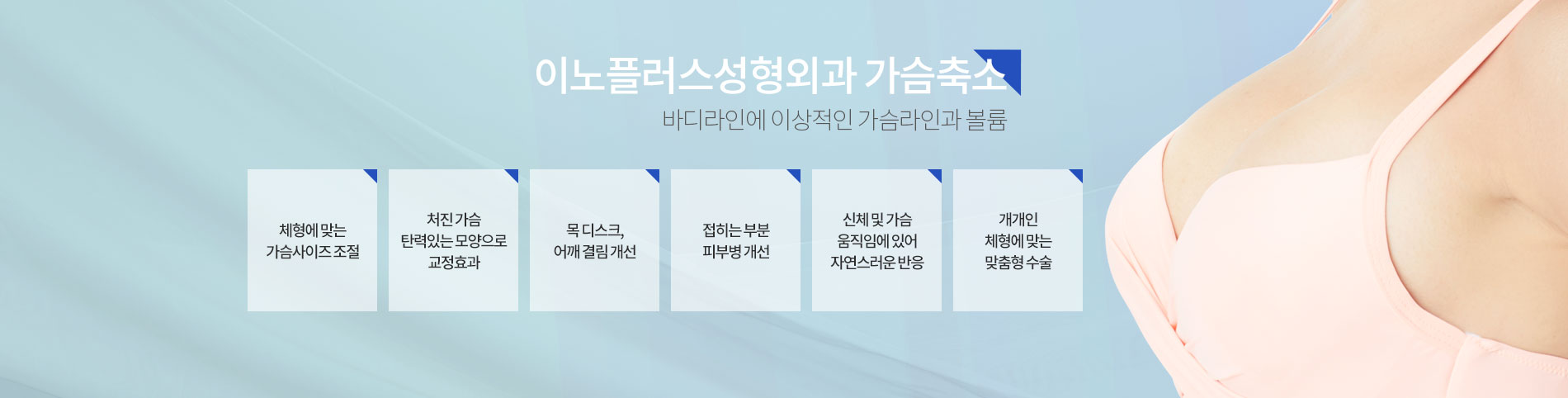 이노플러스성형외과 가슴축소

바디라인에 이상적인 가슴라인과 볼륨

체형에 맞는 가슴사이즈 조절

처진 가슴 탄력있는 모양으로 교정효과

목 디스크, 어깨 결림 개선

접히는 부분 피부병 개선

신체 및 가슴 움직임에 있어 자연스러운 반응

개개인 체형에 맞는 맞춤형 수술